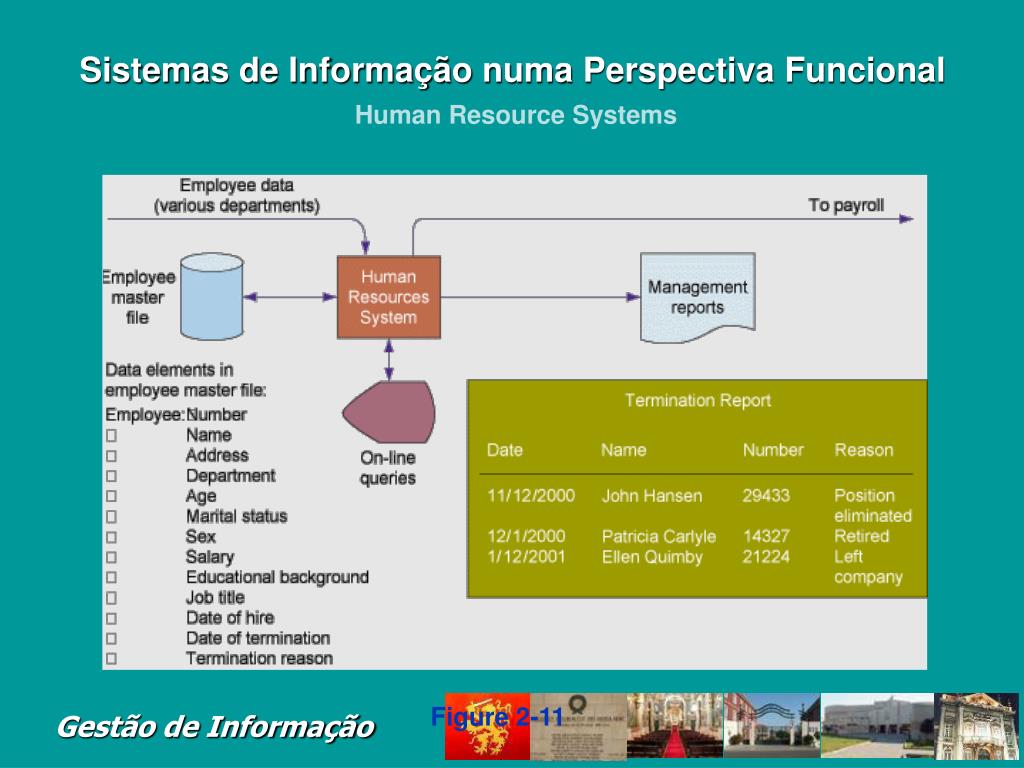 Sistemas de Informação numa Perspectiva Funcional
Human Resource Systems

Employee data
(various departments)

To payroll

Employee master file

Human Resources System

Management reports

On-line queries

Data elements in employee master file:
Employee: Number
□ Name
□ Address
□ Department
□ Age
□ Marital status
□ Sex
□ Salary
□ Educational background
□ Job title
□ Date of hire
□ Date of termination
□ Termination reason

Termination Report

| Date | Name | Number | Reason |
|---|---|---|---|
| 11/12/2000 | John Hansen | 29433 | Position eliminated |
| 12/1/2000 | Patricia Carlyle | 14327 | Retired |
| 1/12/2001 | Ellen Quimby | 21224 | Left company |

Gestão de Informação

Figure 2-11